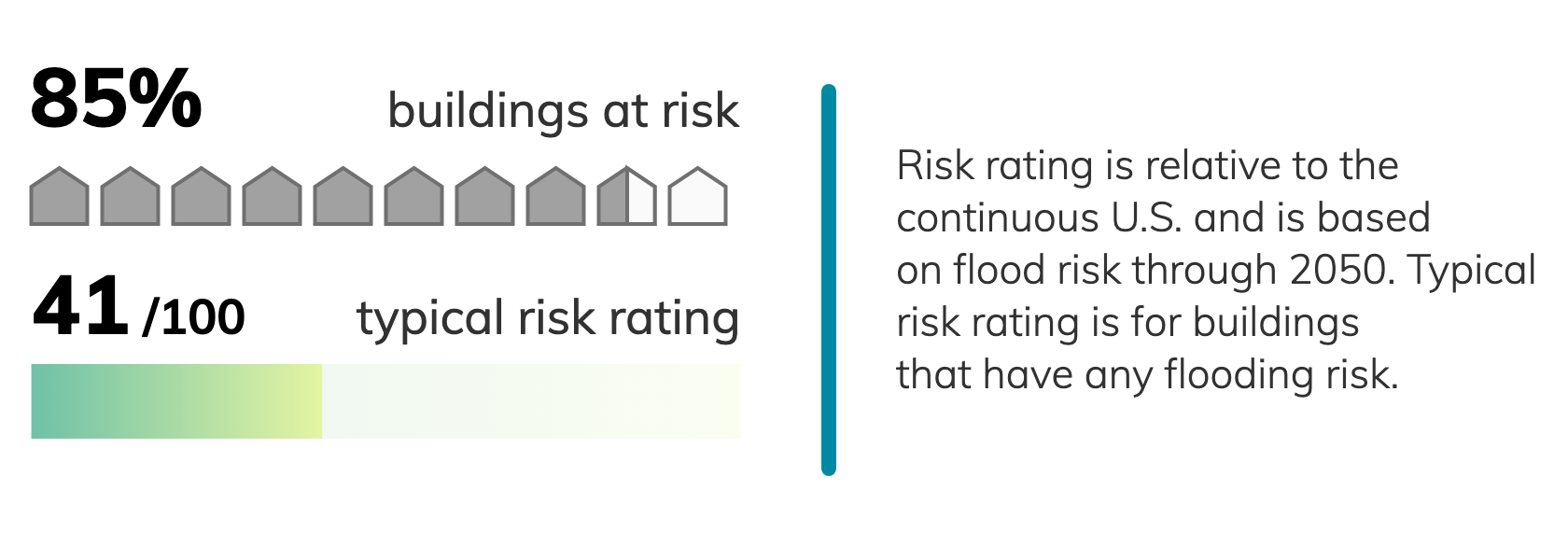 85% buildings at risk

41 /100 typical risk rating

Risk rating is relative to the continuous U.S. and is based on flood risk through 2050. Typical risk rating is for buildings that have any flooding risk.